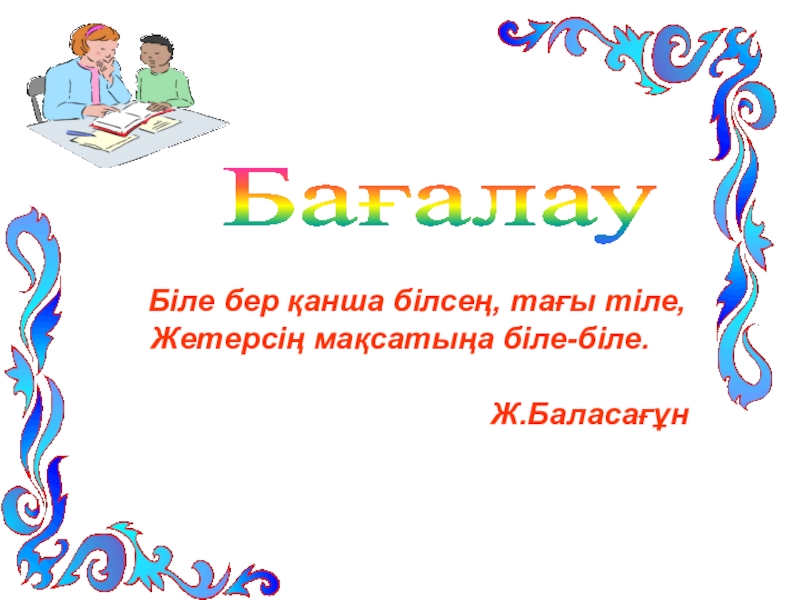 Бағалау

Біле бер қанша білсең, тағы тіле,
Жетерсің мақсатыңа біле-біле.

Ж.Баласағұн